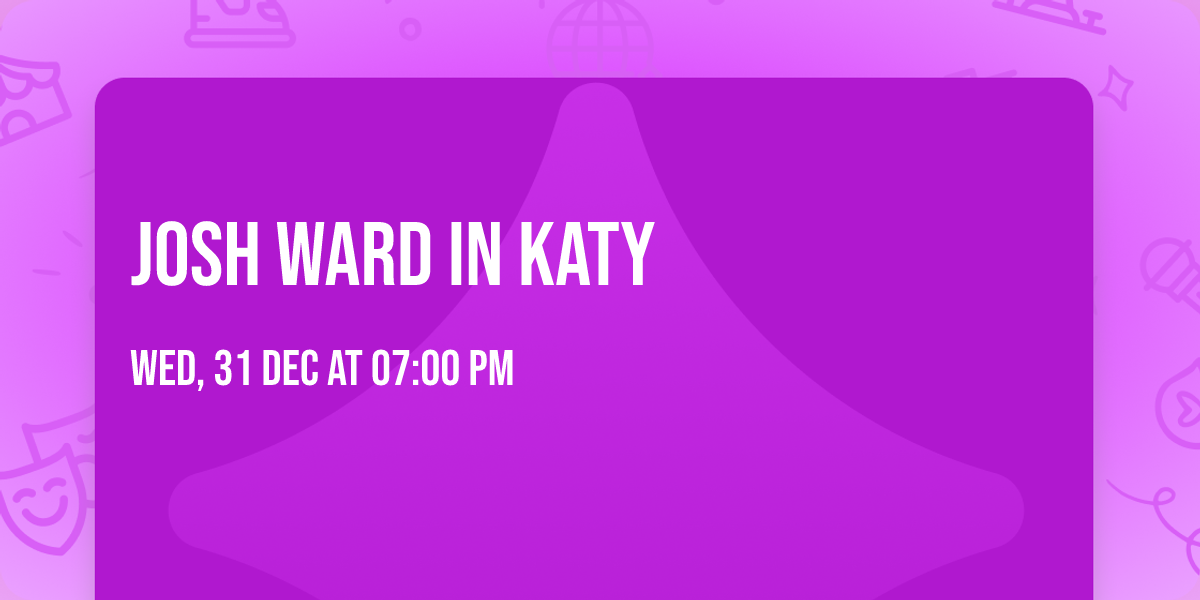 JOSH WARD IN KATY

WED, 31 DEC AT 07:00 PM